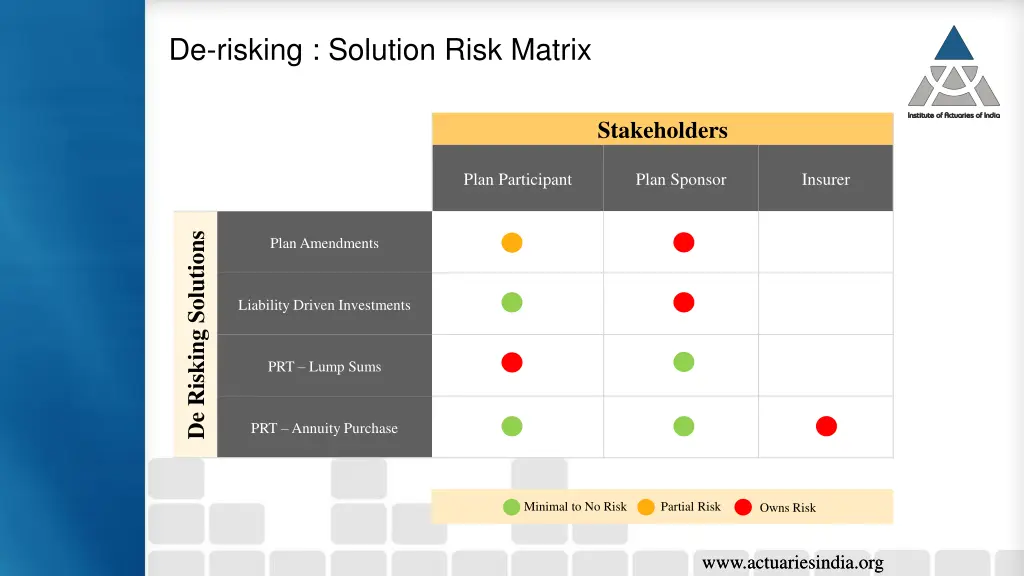 De-risking : Solution Risk Matrix

Institute of Actuaries of India

Stakeholders

De Risking Solutions

| | Plan Participant | Plan Sponsor | Insurer |
|---|---|---|---|
| Plan Amendments | | | |
| Liability Driven Investments | | | |
| PRT – Lump Sums | | | |
| PRT – Annuity Purchase | | | |

Minimal to No Risk   Partial Risk   Owns Risk

www.actuariesindia.org